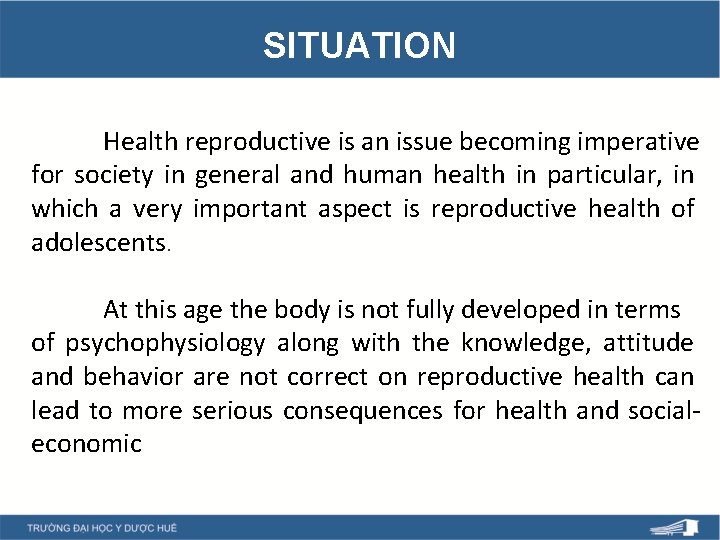 SITUATION

Health reproductive is an issue becoming imperative for society in general and human health in particular, in which a very important aspect is reproductive health of adolescents.

At this age the body is not fully developed in terms of psychophysiology along with the knowledge, attitude and behavior are not correct on reproductive health can lead to more serious consequences for health and social-economic

TRƯỜNG ĐẠI HỌC Y DƯỢC HUẾ